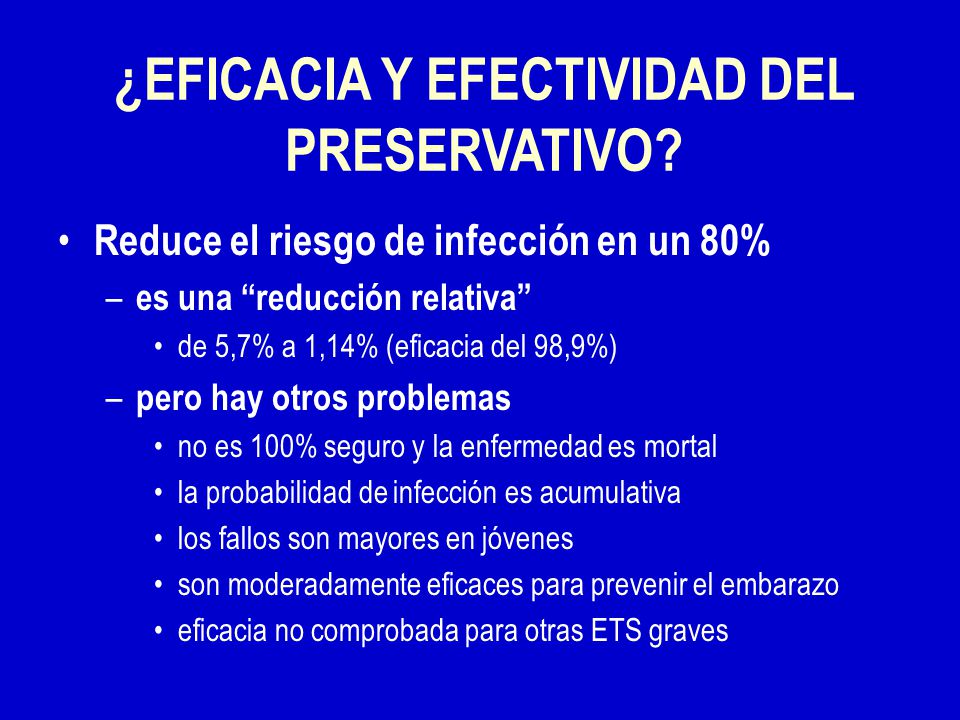 ¿EFICACIA Y EFECTIVIDAD DEL PRESERVATIVO?

• Reduce el riesgo de infección en un 80%
– es una “reducción relativa”
• de 5,7% a 1,14% (eficacia del 98,9%)
– pero hay otros problemas
• no es 100% seguro y la enfermedad es mortal
• la probabilidad de infección es acumulativa
• los fallos son mayores en jóvenes
• son moderadamente eficaces para prevenir el embarazo
• eficacia no comprobada para otras ETS graves